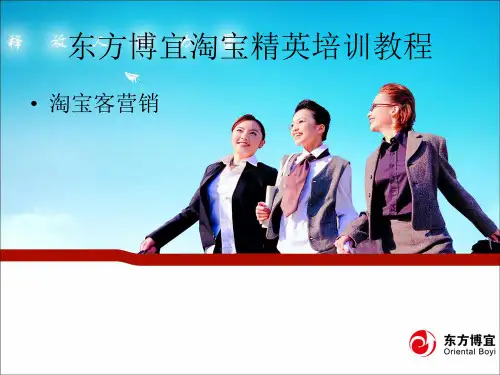 释 放

东方博宜淘宝精英培训教程

• 淘宝客营销

东方博宜
Oriental Boyi